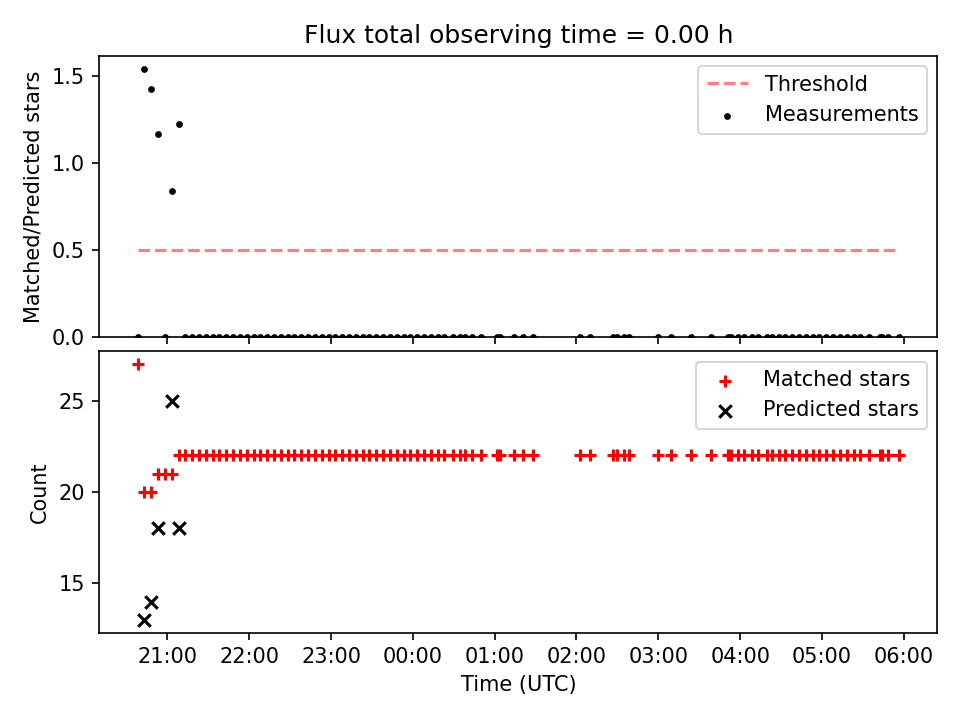 Flux total observing time = 0.00 h

Matched/Predicted stars

1.5
1.0
0.5
0.0

Threshold
Measurements

Count

25
20
15

Matched stars
Predicted stars

21:00
22:00
23:00
00:00
01:00
02:00
03:00
04:00
05:00
06:00

Time (UTC)